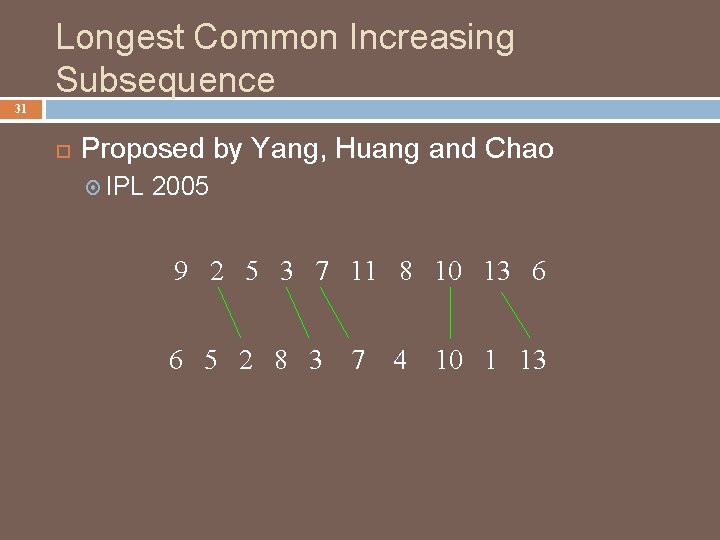 Longest Common Increasing Subsequence

31

Proposed by Yang, Huang and Chao

IPL 2005

9 2 5 3 7 11 8 10 13 6

6 5 2 8 3 7 4 10 1 13